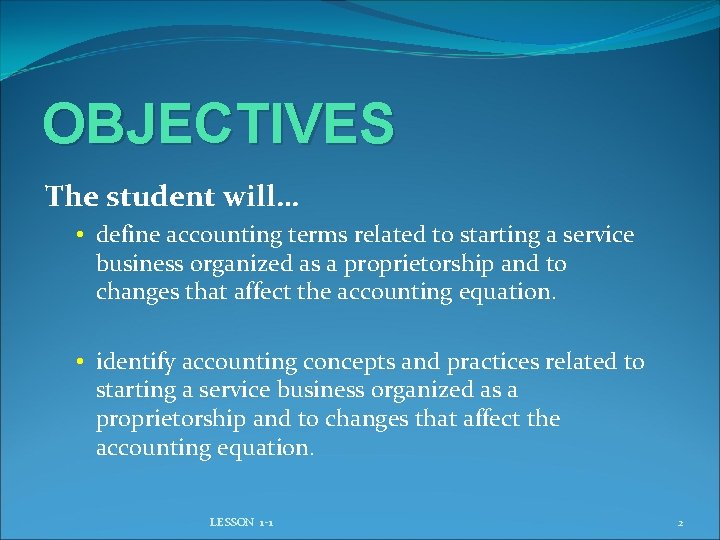 OBJECTIVES

The student will…

• define accounting terms related to starting a service business organized as a proprietorship and to changes that affect the accounting equation.

• identify accounting concepts and practices related to starting a service business organized as a proprietorship and to changes that affect the accounting equation.

LESSON 1-1

2